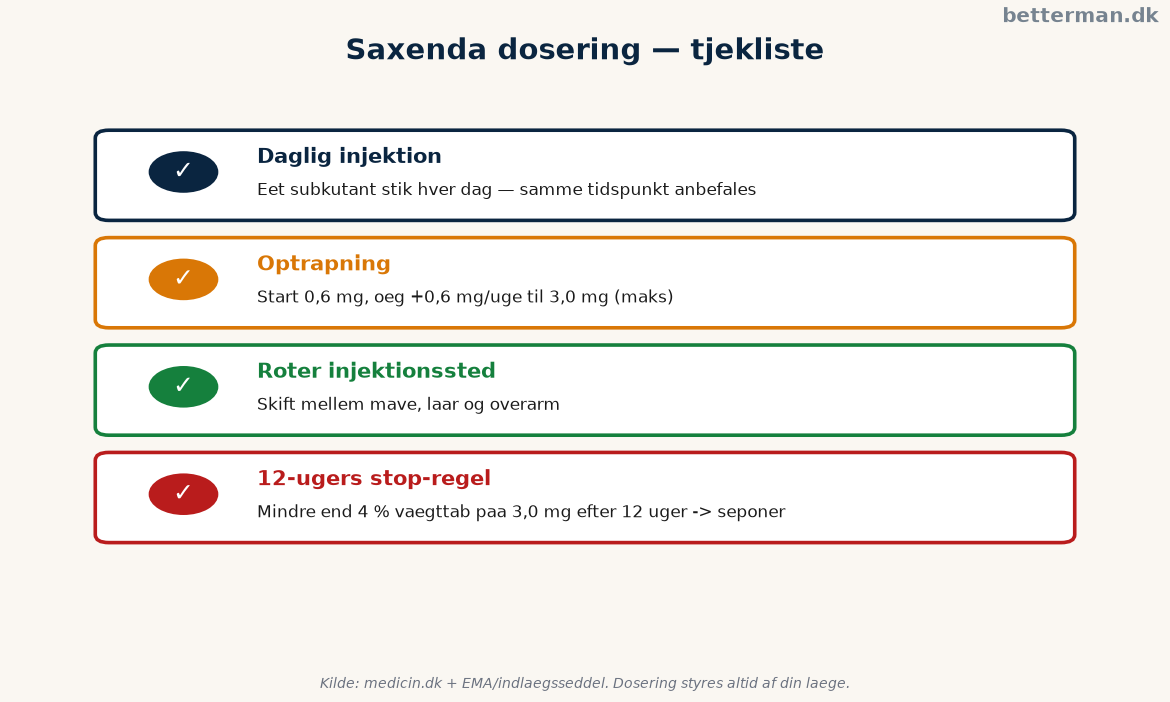 betterman.dk

Saxenda dosering — tjekliste

✓ Daglig injektion
Eet subkutant stik hver dag — samme tidspunkt anbefales

✓ Optrapning
Start 0,6 mg, oeg +0,6 mg/uge til 3,0 mg (maks)

✓ Roter injektionssted
Skift mellem mave, laar og overarm

✓ 12-ugers stop-regel
Mindre end 4 % vaegttab paa 3,0 mg efter 12 uger -> seponer

Kilde: medicin.dk + EMA/indlaegsseddel. Dosering styres altid af din laege.